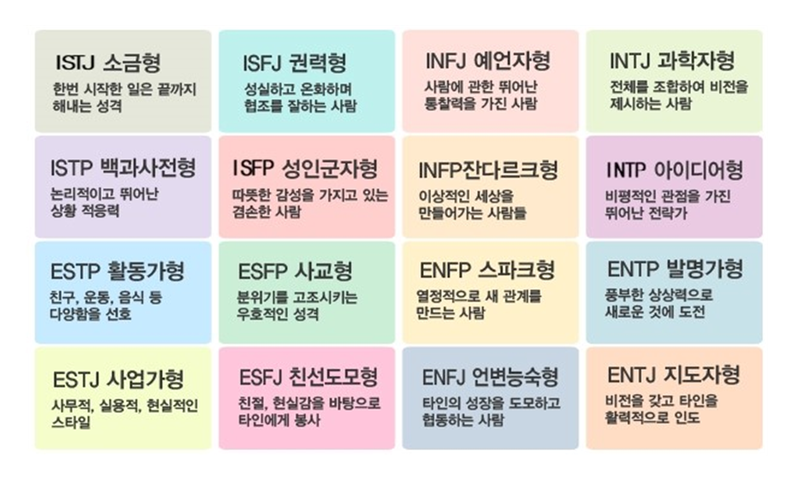 ISTJ 소금형
한번 시작한 일은 끝까지 해내는 성격

ISFJ 권력형
성실하고 온화하며 협조를 잘하는 사람

INFJ 예언자형
사람에 관한 뛰어난 통찰력을 가진 사람

INTJ 과학자형
전체를 조합하여 비전을 제시하는 사람

ISTP 백과사전형
논리적이고 뛰어난 상황 적응력

ISFP 성인군자형
따뜻한 감성을 가지고 있는 겸손한 사람

INFP잔다르크형
이상적인 세상을 만들어가는 사람들

INTP 아이디어형
비평적인 관점을 가진 뛰어난 전략가

ESTP 활동가형
친구, 운동, 음식 등 다양함을 선호

ESFP 사교형
분위기를 고조시키는 우호적인 성격

ENFP 스파크형
열정적으로 새 관계를 만드는 사람

ENTP 발명가형
풍부한 상상력으로 새로운 것에 도전

ESTJ 사업가형
사무적, 실용적, 현실적인 스타일

ESFJ 친선도모형
친절, 현실감을 바탕으로 타인에게 봉사

ENFJ 언변능숙형
타인의 성장을 도모하고 협동하는 사람

ENTJ 지도자형
비전을 갖고 타인을 활력적으로 인도